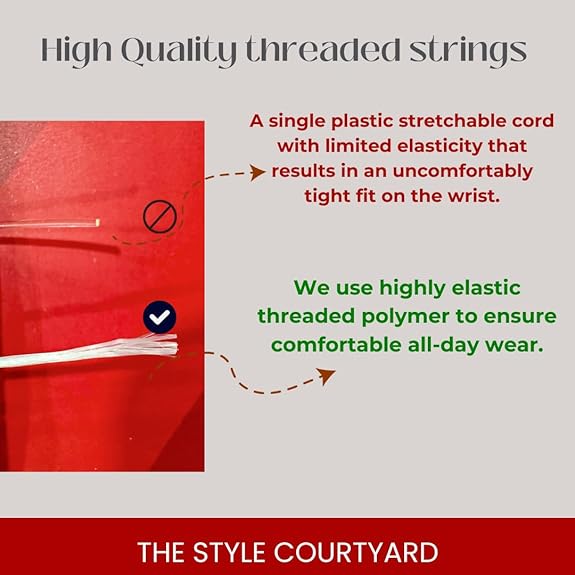 High Quality threaded strings

A single plastic stretchable cord with limited elasticity that results in an uncomfortably tight fit on the wrist.

We use highly elastic threaded polymer to ensure comfortable all-day wear.

THE STYLE COURTYARD